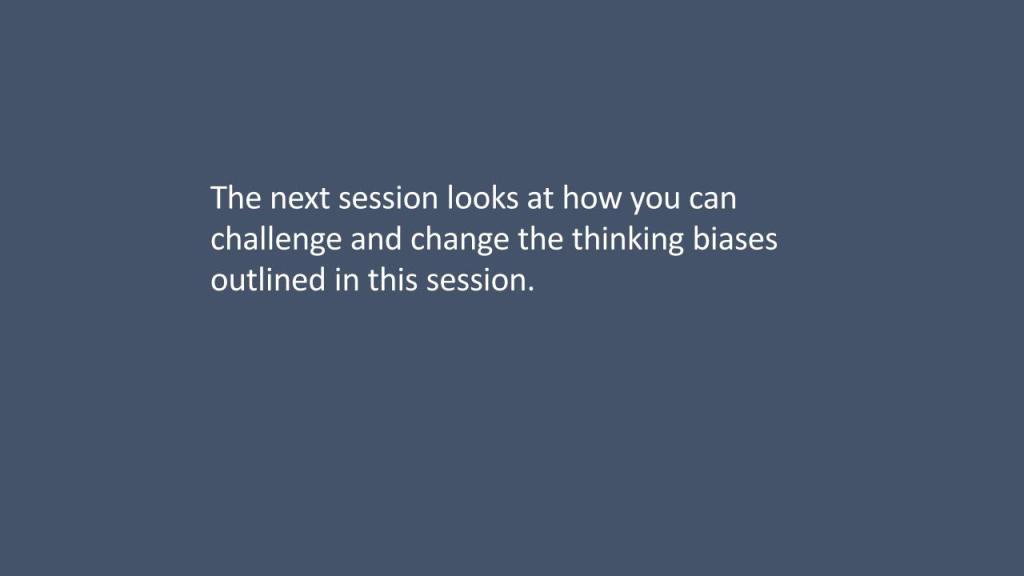 The next session looks at how you can challenge and change the thinking biases outlined in this session.